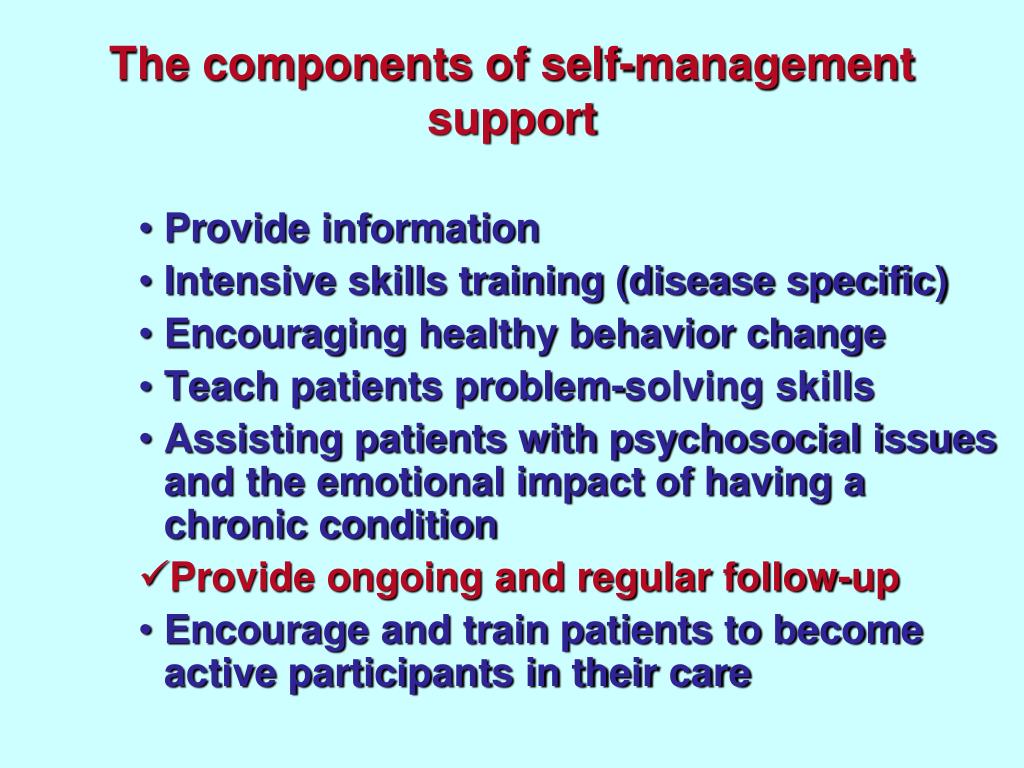 The components of self-management support

• Provide information
• Intensive skills training (disease specific)
• Encouraging healthy behavior change
• Teach patients problem-solving skills
• Assisting patients with psychosocial issues and the emotional impact of having a chronic condition
✓Provide ongoing and regular follow-up
• Encourage and train patients to become active participants in their care